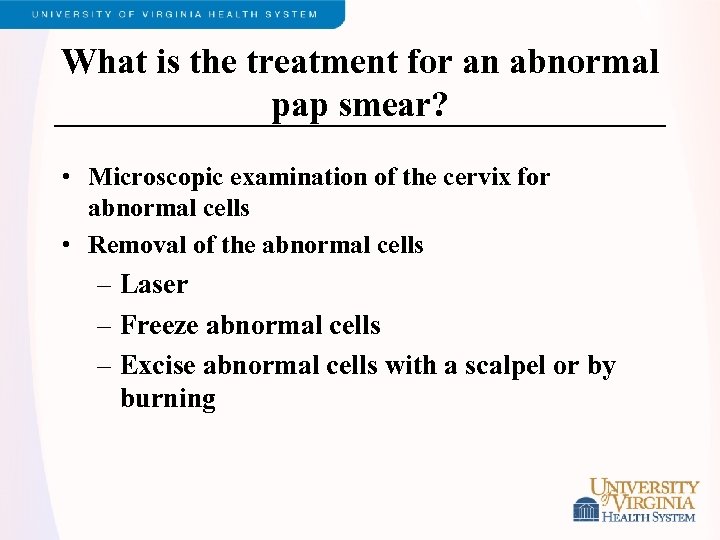 UNIVERSITY OF VIRGINIA HEALTH SYSTEM

What is the treatment for an abnormal pap smear?

• Microscopic examination of the cervix for abnormal cells
• Removal of the abnormal cells
– Laser
– Freeze abnormal cells
– Excise abnormal cells with a scalpel or by burning

UNIVERSITY of VIRGINIA HEALTH SYSTEM